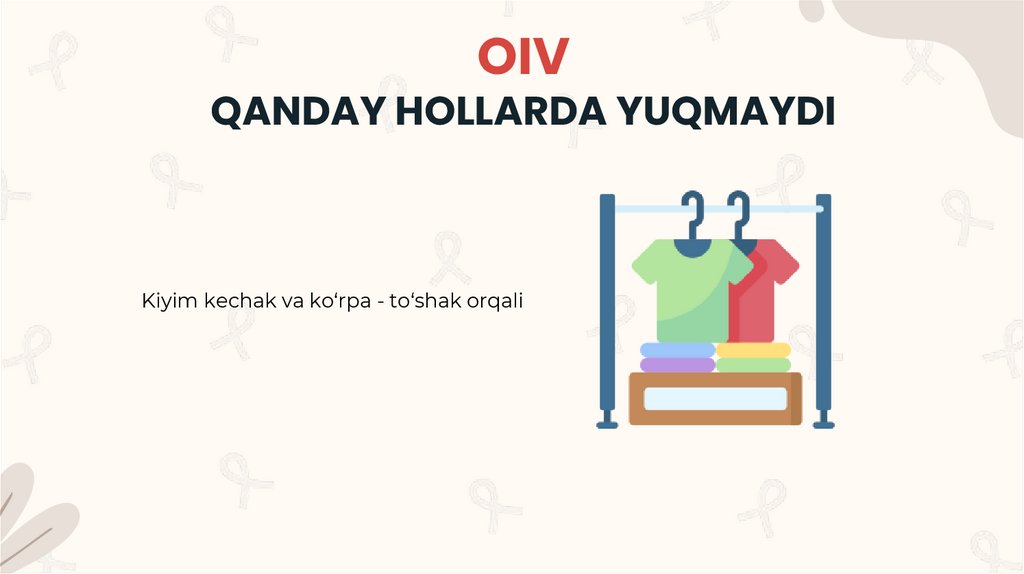 OIV
QANDAY HOLLARDA YUQMAYDI

Kiyim kechak va ko‘rpa - to‘shak orqali